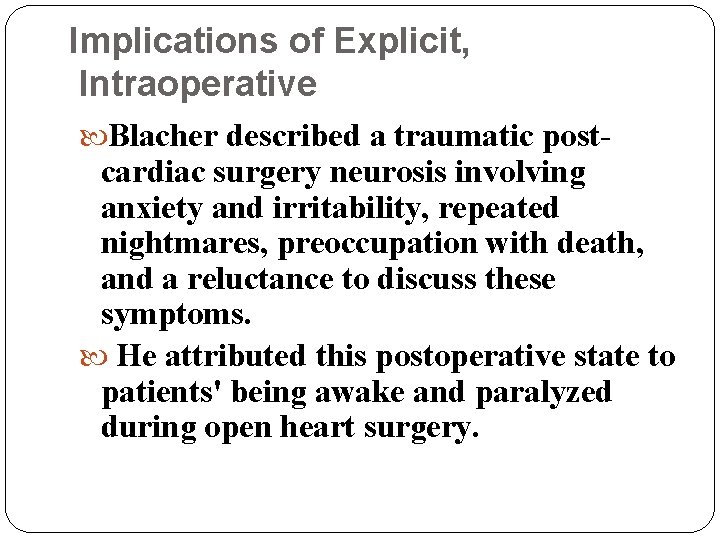 Implications of Explicit, Intraoperative

Blacher described a traumatic post-cardiac surgery neurosis involving anxiety and irritability, repeated nightmares, preoccupation with death, and a reluctance to discuss these symptoms.

He attributed this postoperative state to patients' being awake and paralyzed during open heart surgery.